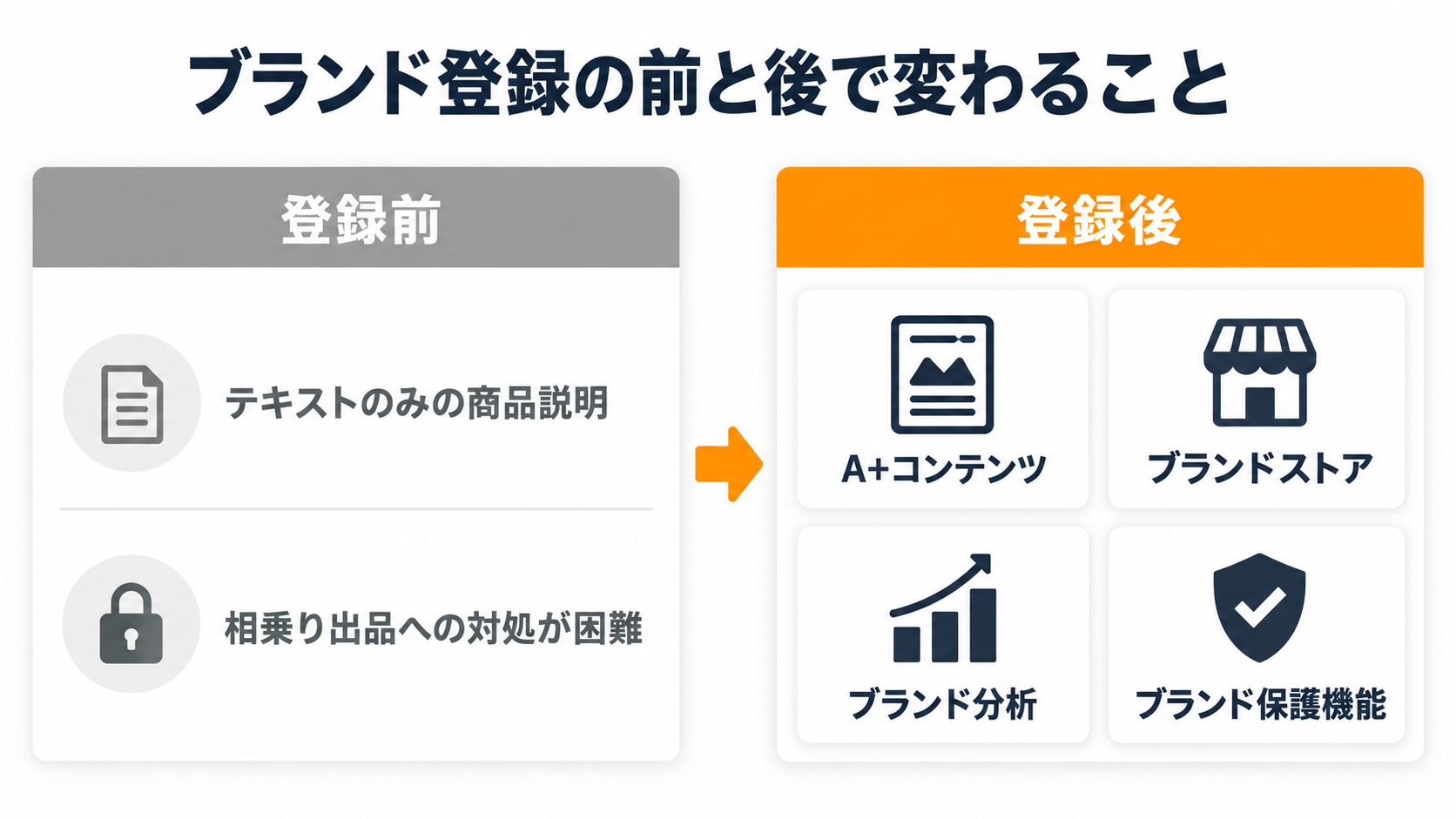 ブランド登録の前と後で変わること

登録前

テキストのみの商品説明

相乗り出品への対処が困難

登録後

A+コンテンツ

ブランドストア

ブランド分析

ブランド保護機能